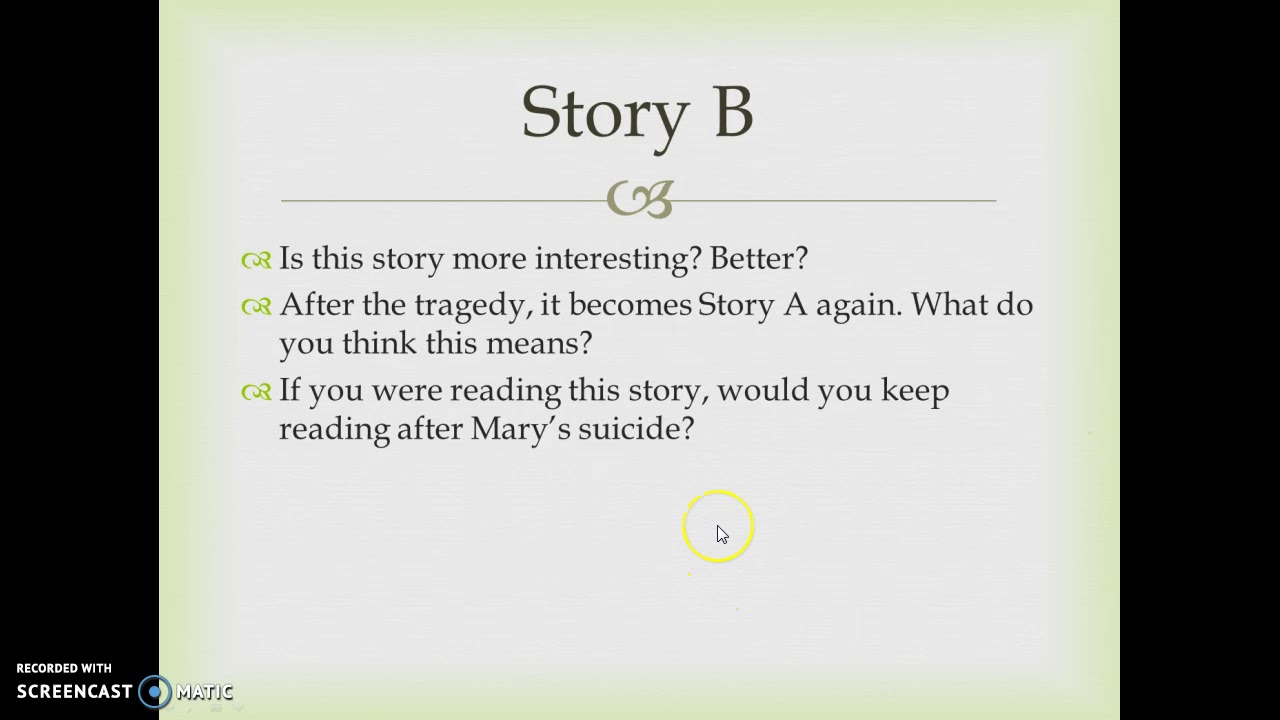 Story B

Is this story more interesting? Better?

After the tragedy, it becomes Story A again. What do you think this means?

If you were reading this story, would you keep reading after Mary's suicide?

RECORDED WITH
SCREENCAST MATIC